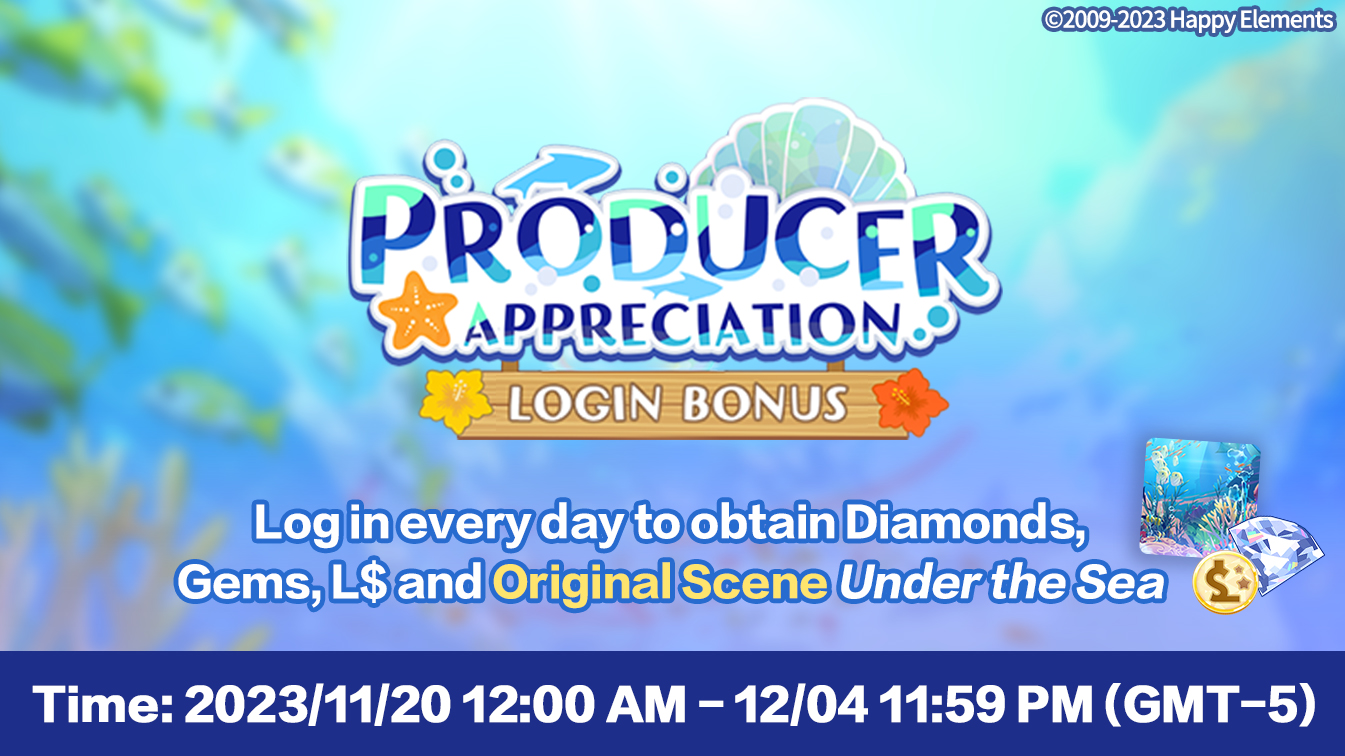 ©2009-2023 Happy Elements

PRODUCER APPRECIATION

LOGIN BONUS

Log in every day to obtain Diamonds, Gems, L$ and Original Scene Under the Sea

Time: 2023/11/20 12:00 AM – 12/04 11:59 PM (GMT−5)